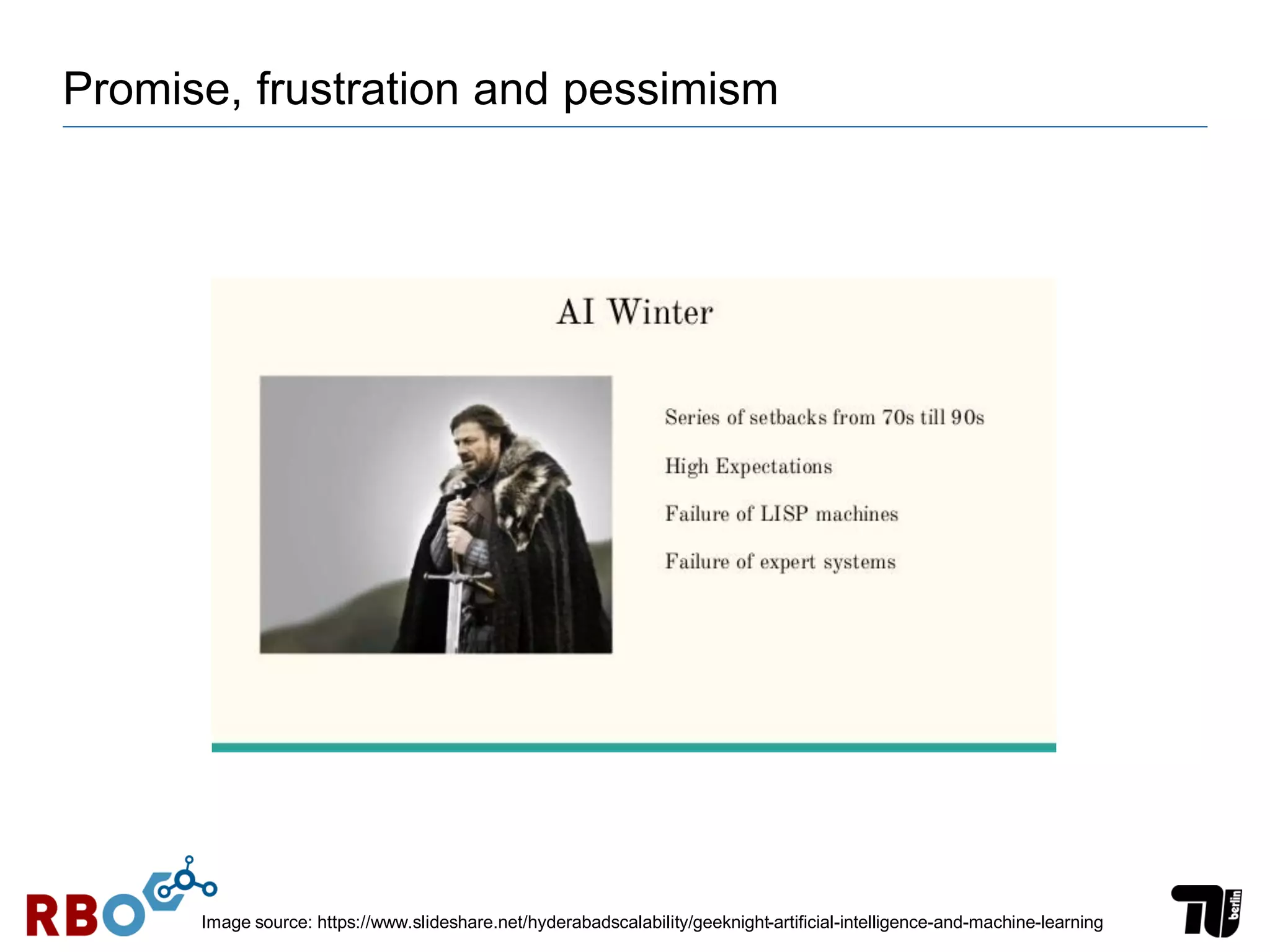 Promise, frustration and pessimism

AI Winter

Series of setbacks from 70s till 90s

High Expectations

Failure of LISP machines

Failure of expert systems

RBO

Image source: https://www.slideshare.net/hyderabadscalability/geeknight-artificial-intelligence-and-machine-learning

TU berlin